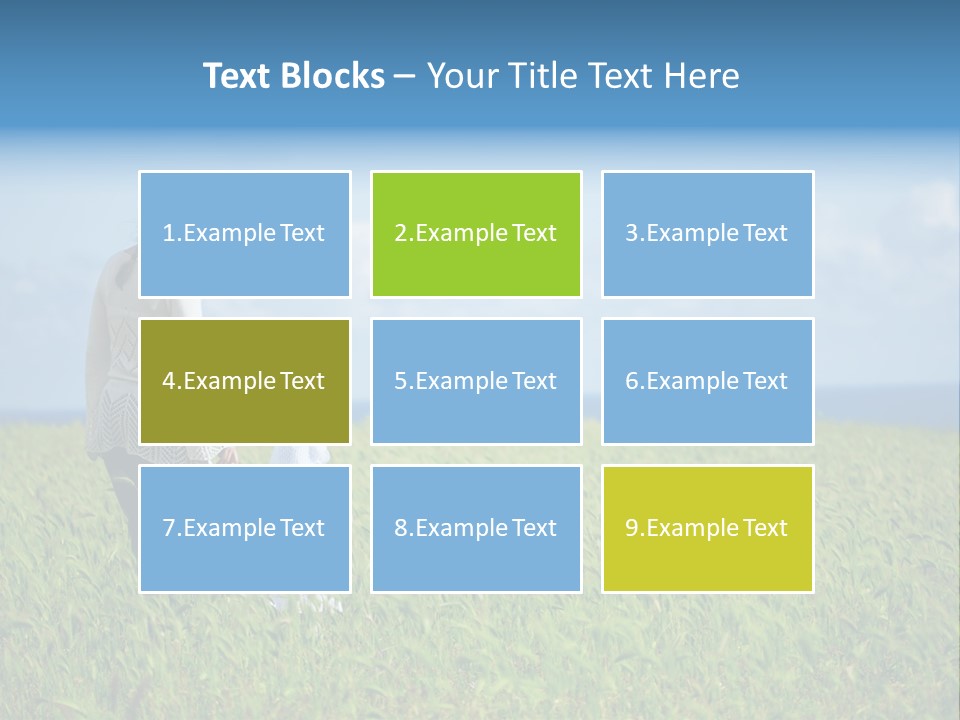 Text Blocks – Your Title Text Here

1.Example Text

2.Example Text

3.Example Text

4.Example Text

5.Example Text

6.Example Text

7.Example Text

8.Example Text

9.Example Text